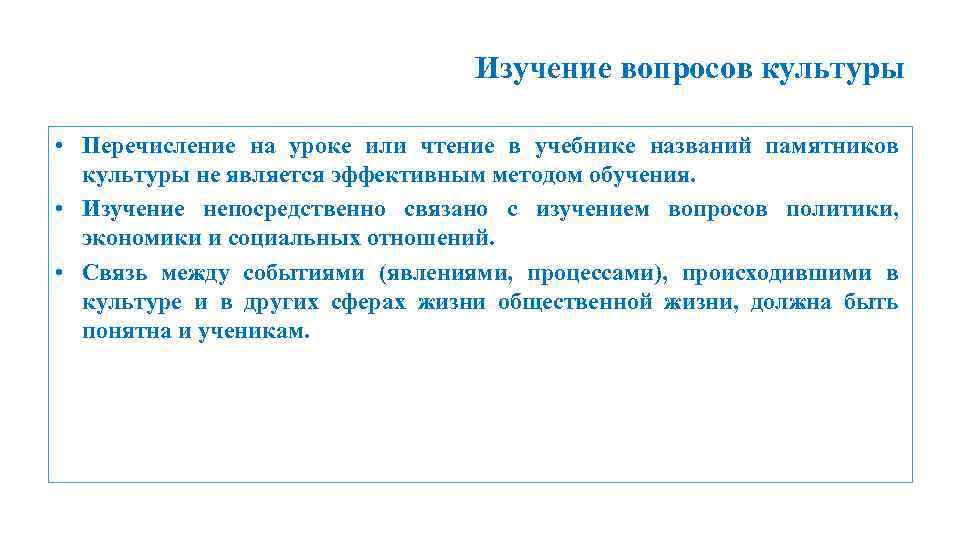 Изучение вопросов культуры

• Перечисление на уроке или чтение в учебнике названий памятников культуры не является эффективным методом обучения.
• Изучение непосредственно связано с изучением вопросов политики, экономики и социальных отношений.
• Связь между событиями (явлениями, процессами), происходившими в культуре и в других сферах жизни общественной жизни, должна быть понятна и ученикам.